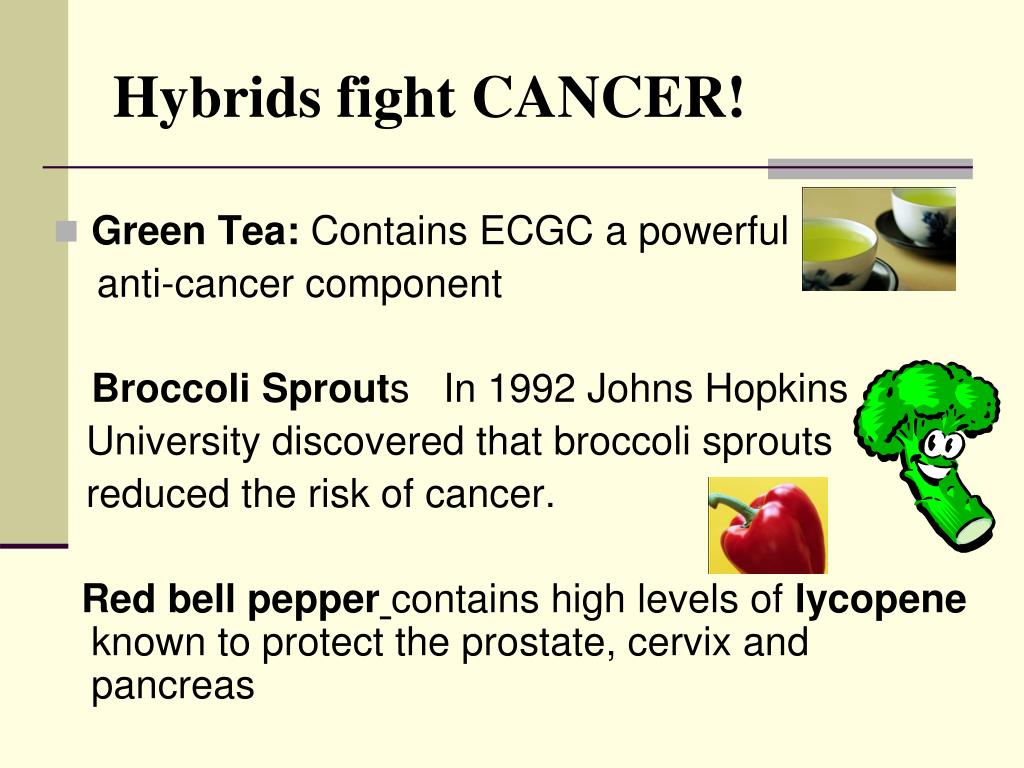 Hybrids fight CANCER!

Green Tea: Contains ECGC a powerful anti-cancer component

Broccoli Sprouts In 1992 Johns Hopkins University discovered that broccoli sprouts reduced the risk of cancer.

Red bell pepper contains high levels of lycopene known to protect the prostate, cervix and pancreas